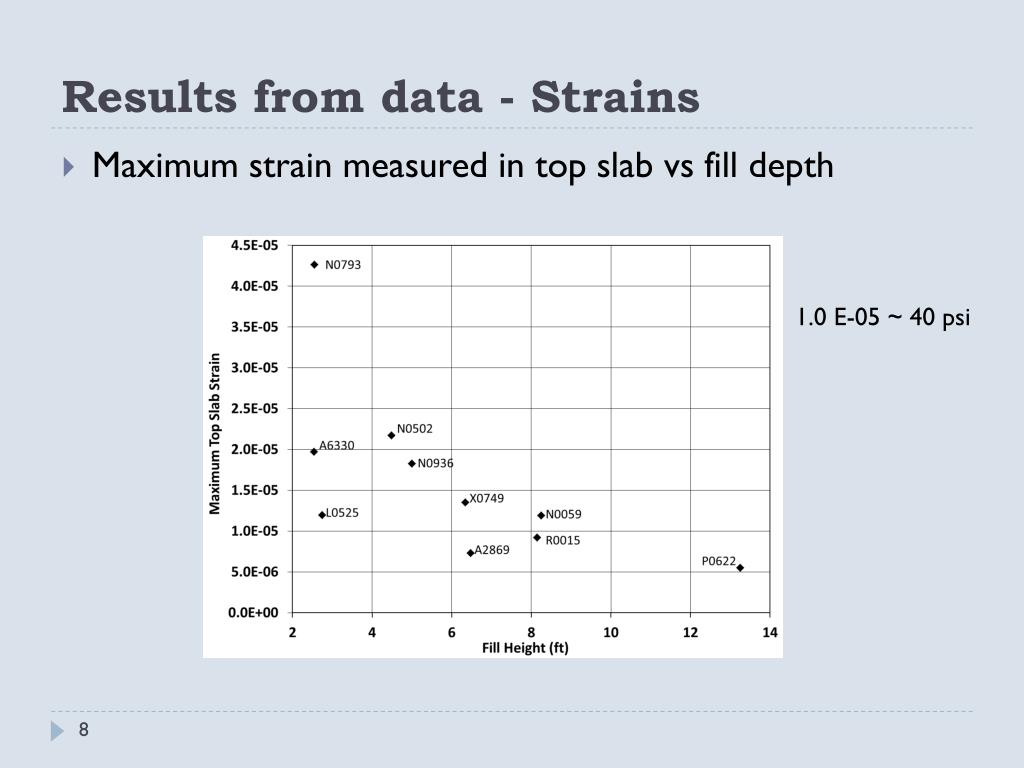 Results from data - Strains

Maximum strain measured in top slab vs fill depth

Maximum Top Slab Strain

4.5E-05
4.0E-05
3.5E-05
3.0E-05
2.5E-05
2.0E-05
1.5E-05
1.0E-05
5.0E-06
0.0E+00

N0793
N0502
A6330
N0936
X0749
L0525
N0059
R0015
A2869
P0622

2 4 6 8 10 12 14

Fill Height (ft)

1.0 E-05 ~ 40 psi

8